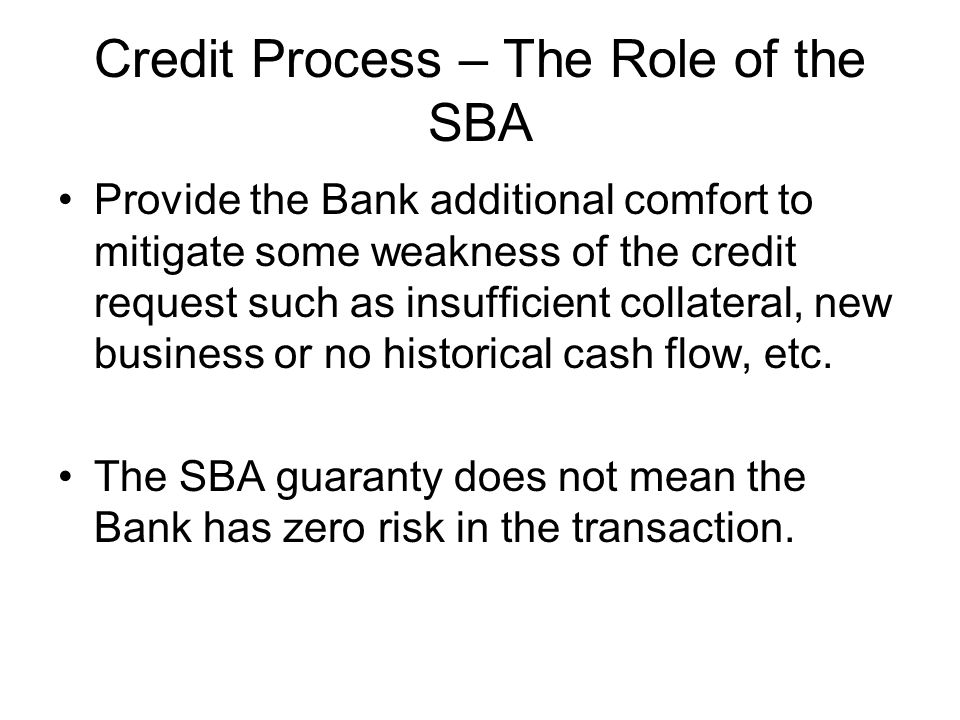 Credit Process – The Role of the SBA

• Provide the Bank additional comfort to mitigate some weakness of the credit request such as insufficient collateral, new business or no historical cash flow, etc.

• The SBA guaranty does not mean the Bank has zero risk in the transaction.